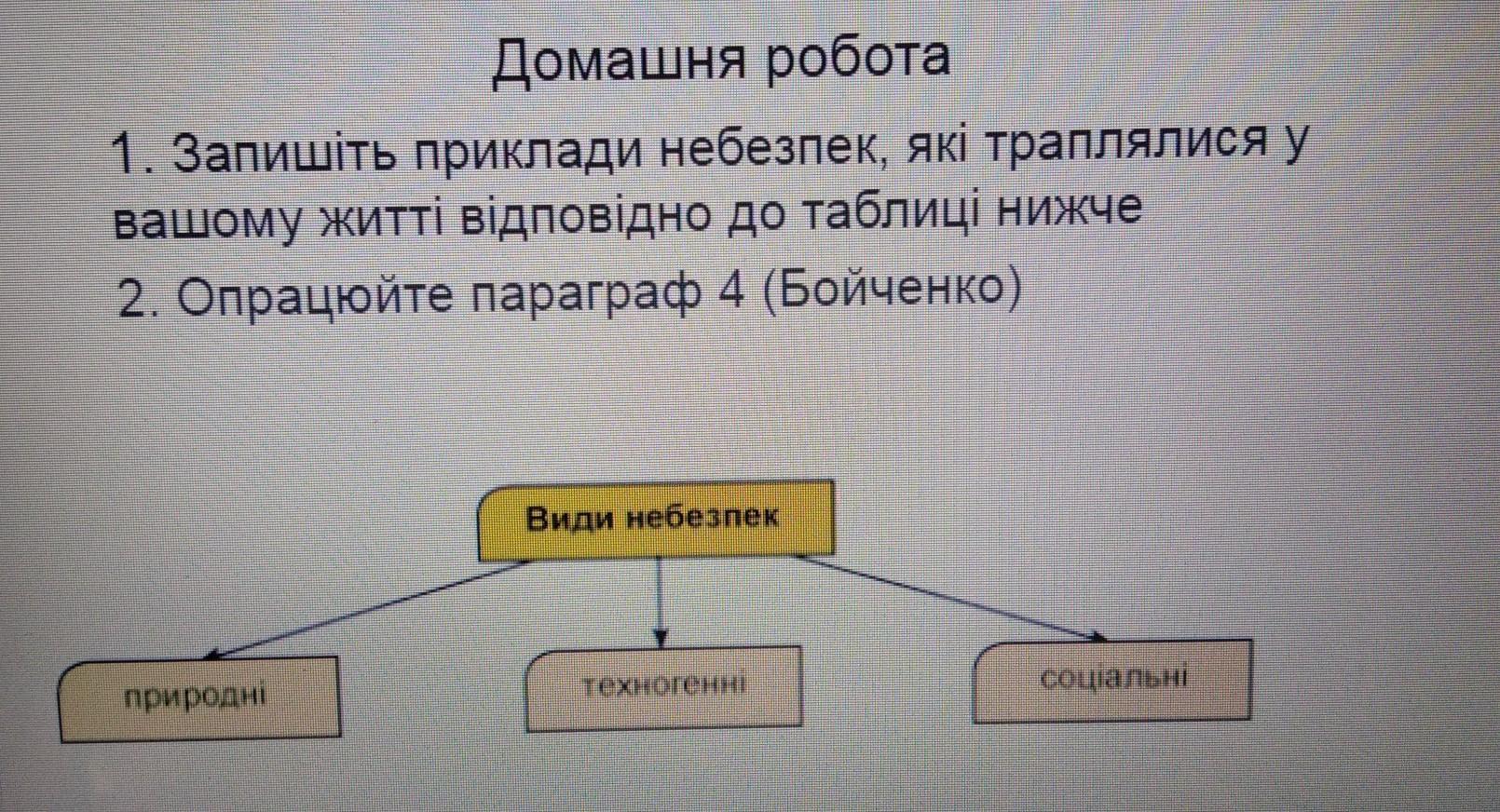 Домашня робота

1. Запишіть приклади небезпек, які траплялися у вашому житті відповідно до таблиці нижче

2. Опрацюйте параграф 4 (Бойченко)

Види небезпек

природні

техногенні

соціальні